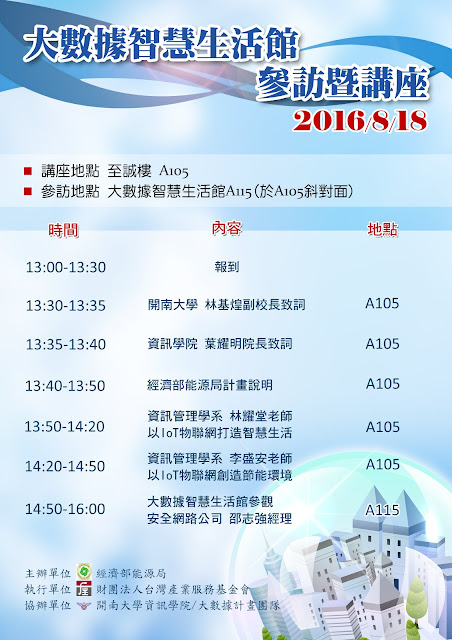 大數據智慧生活館
參訪暨講座
2016/8/18

■ 講座地點 至誠樓 A105
■ 參訪地點 大數據智慧生活館A115(於A105斜對面)

| 時間 | 內容 | 地點 |
|---|---|---|
| 13:00-13:30 | 報到 | |
| 13:30-13:35 | 開南大學 林基煌副校長致詞 | A105 |
| 13:35-13:40 | 資訊學院 葉耀明院長致詞 | A105 |
| 13:40-13:50 | 經濟部能源局計畫說明 | A105 |
| 13:50-14:20 | 資訊管理學系 林耀堂老師 以IoT物聯網打造智慧生活 | A105 |
| 14:20-14:50 | 資訊管理學系 李盛安老師 以IoT物聯網創造節能環境 | A105 |
| 14:50-16:00 | 大數據智慧生活館參觀 安全網路公司 邵志強經理 | A115 |

主辦單位 經濟部能源局
執行單位 財團法人台灣產業服務基金會
協辦單位 開南大學資訊學院/大數據計畫團隊